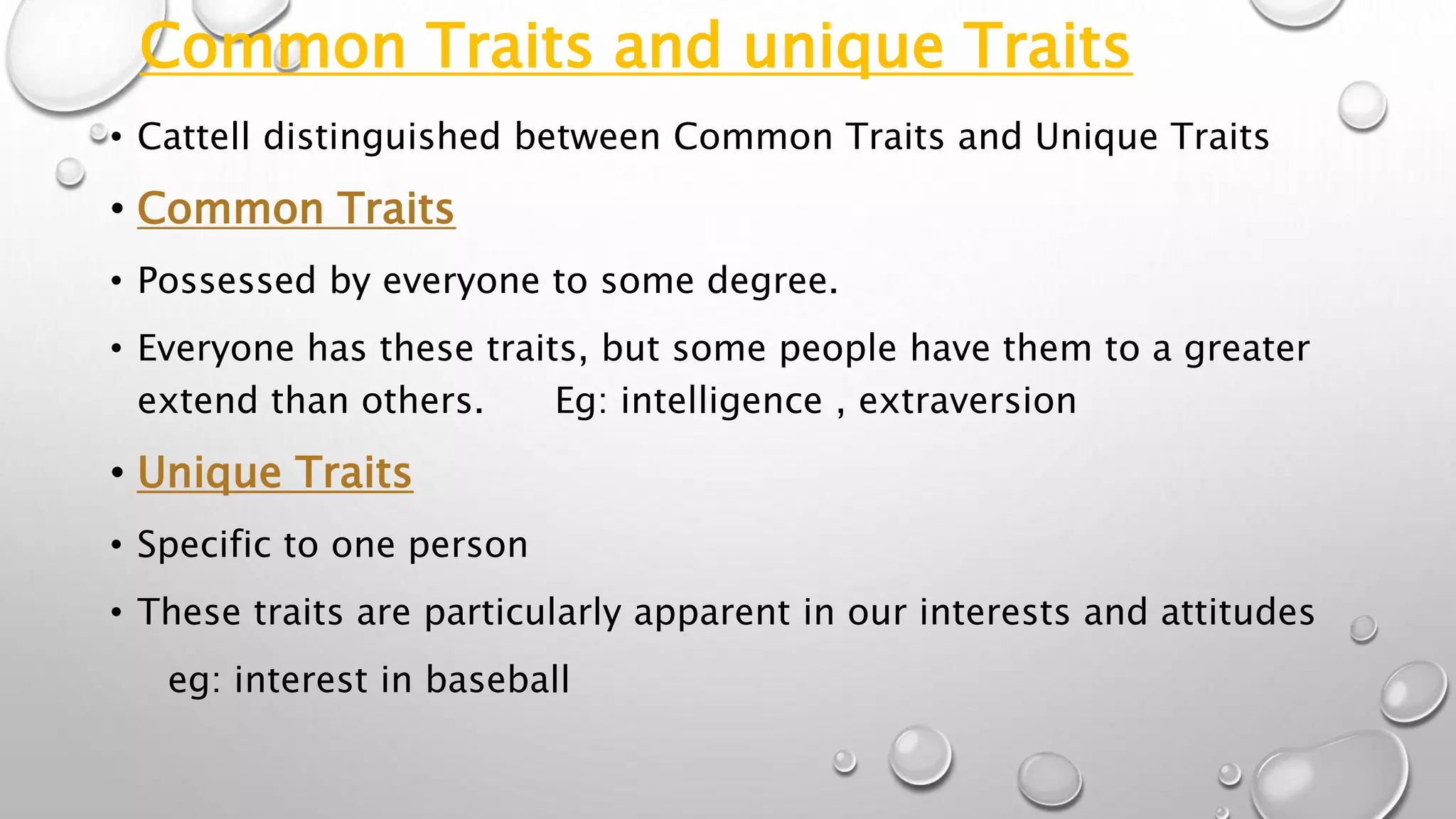 Common Traits and unique Traits

• Cattell distinguished between Common Traits and Unique Traits

• Common Traits

• Possessed by everyone to some degree.

• Everyone has these traits, but some people have them to a greater extend than others. Eg: intelligence , extraversion

• Unique Traits

• Specific to one person

• These traits are particularly apparent in our interests and attitudes

eg: interest in baseball